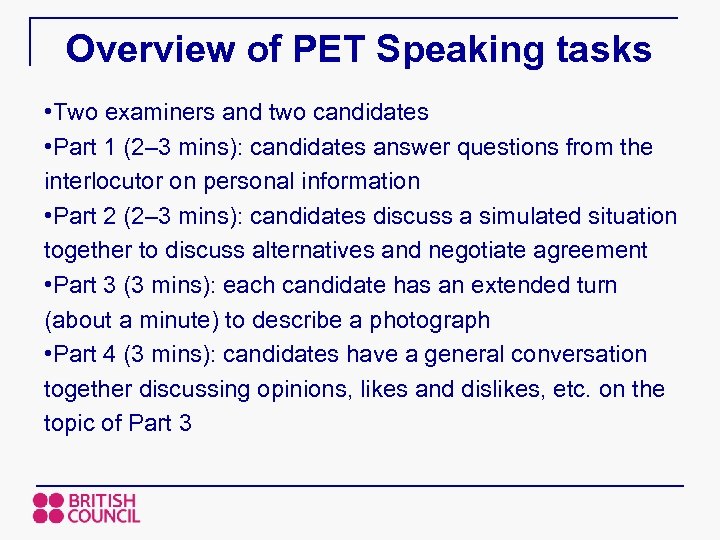 Overview of PET Speaking tasks

•Two examiners and two candidates
•Part 1 (2–3 mins): candidates answer questions from the interlocutor on personal information
•Part 2 (2–3 mins): candidates discuss a simulated situation together to discuss alternatives and negotiate agreement
•Part 3 (3 mins): each candidate has an extended turn (about a minute) to describe a photograph
•Part 4 (3 mins): candidates have a general conversation together discussing opinions, likes and dislikes, etc. on the topic of Part 3

BRITISH COUNCIL